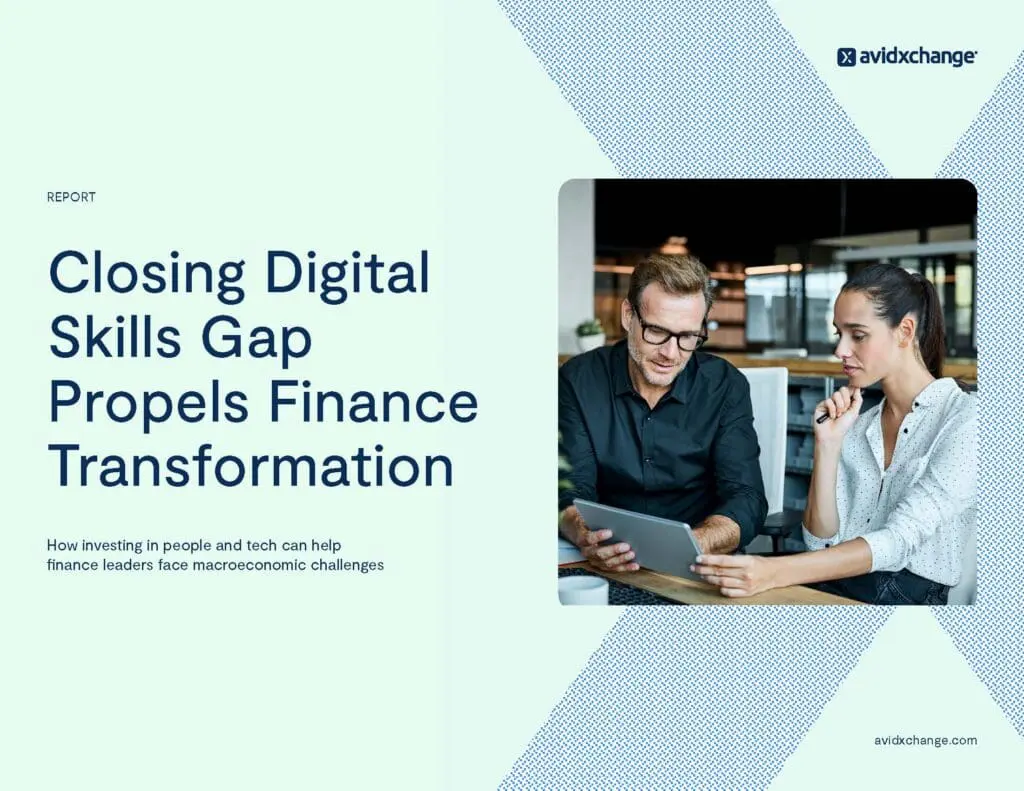 avidxchange

REPORT

Closing Digital Skills Gap Propels Finance Transformation

How investing in people and tech can help finance leaders face macroeconomic challenges

avidxchange.com